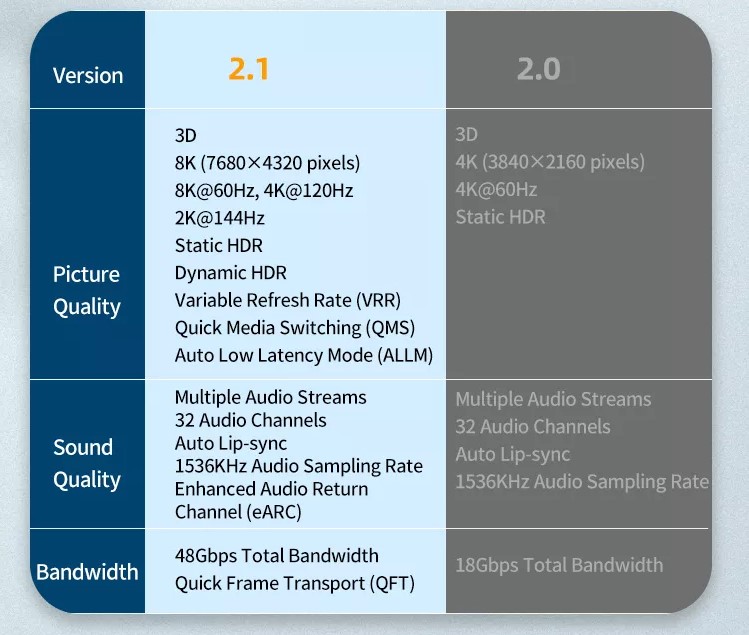 | Version | 2.1 | 2.0 |
|---|---|---|
| Picture Quality | 3D<br>8K (7680×4320 pixels)<br>8K@60Hz, 4K@120Hz<br>2K@144Hz<br>Static HDR<br>Dynamic HDR<br>Variable Refresh Rate (VRR)<br>Quick Media Switching (QMS)<br>Auto Low Latency Mode (ALLM) | 3D<br>4K (3840×2160 pixels)<br>4K@60Hz<br>Static HDR |
| Sound Quality | Multiple Audio Streams<br>32 Audio Channels<br>Auto Lip-sync<br>1536KHz Audio Sampling Rate<br>Enhanced Audio Return Channel (eARC) | Multiple Audio Streams<br>32 Audio Channels<br>Auto Lip-sync<br>1536KHz Audio Sampling Rate |
| Bandwidth | 48Gbps Total Bandwidth<br>Quick Frame Transport (QFT) | 18Gbps Total Bandwidth |